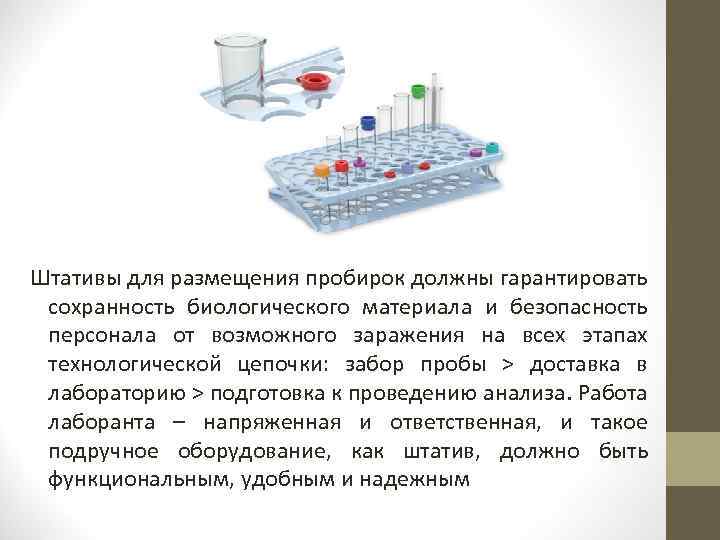 Штативы для размещения пробирок должны гарантировать сохранность биологического материала и безопасность персонала от возможного заражения на всех этапах технологической цепочки: забор пробы > доставка в лабораторию > подготовка к проведению анализа. Работа лаборанта – напряженная и ответственная, и такое подручное оборудование, как штатив, должно быть функциональным, удобным и надежным